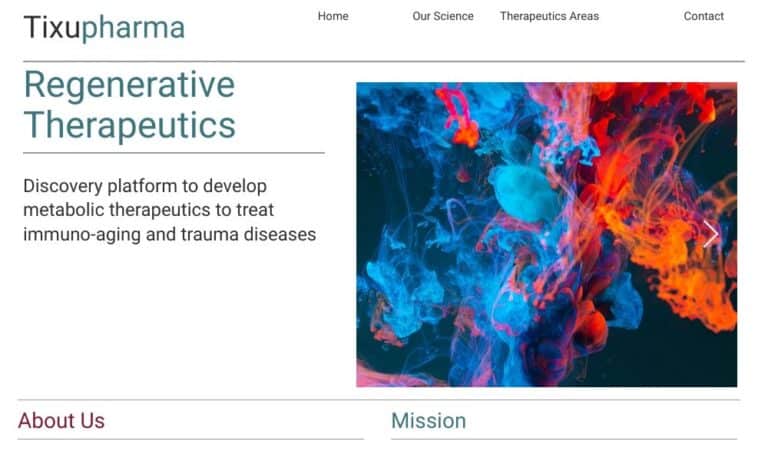 Tixupharma

Home Our Science Therapeutics Areas Contact

Regenerative Therapeutics

Discovery platform to develop metabolic therapeutics to treat immuno-aging and trauma diseases

About Us

Mission